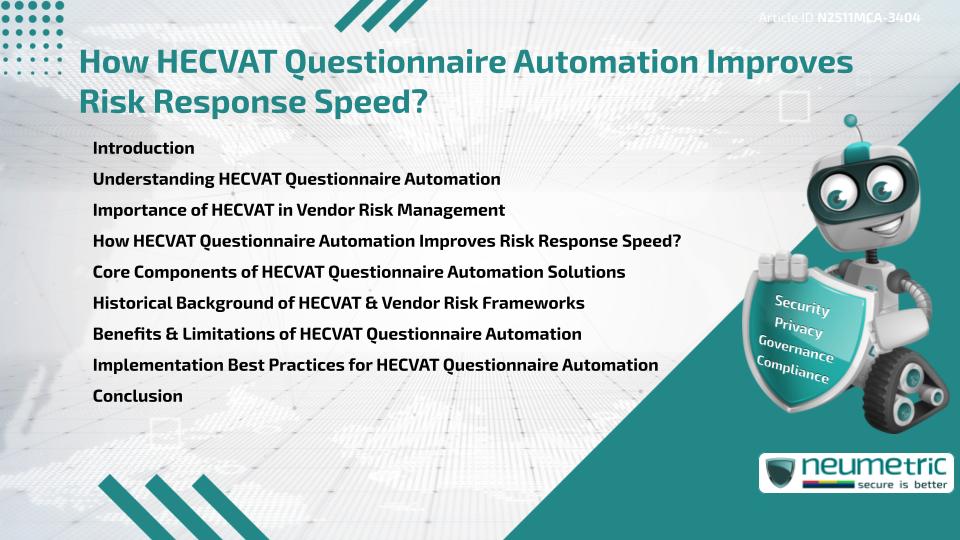 Article ID N2511MCA-3404

How HECVAT Questionnaire Automation Improves Risk Response Speed?

Introduction
Understanding HECVAT Questionnaire Automation
Importance of HECVAT in Vendor Risk Management
How HECVAT Questionnaire Automation Improves Risk Response Speed?
Core Components of HECVAT Questionnaire Automation Solutions
Historical Background of HECVAT & Vendor Risk Frameworks
Benefits & Limitations of HECVAT Questionnaire Automation
Implementation Best Practices for HECVAT Questionnaire Automation
Conclusion

Security
Privacy
Governance
Compliance

neumetric
secure is better